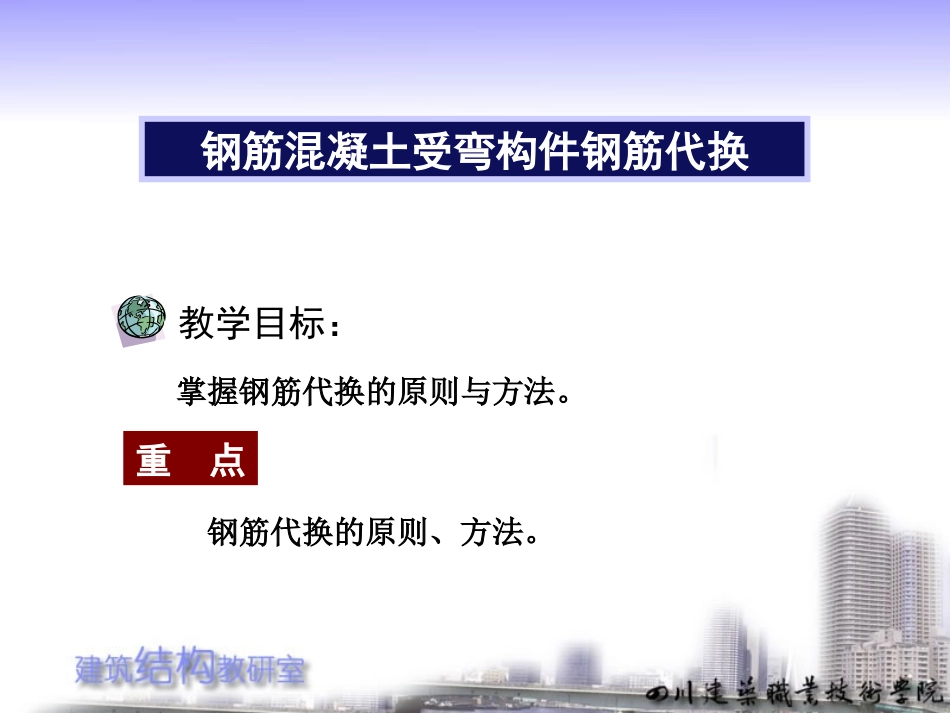 钢筋混凝土受弯构件钢筋代换

教学目标：

掌握钢筋代换的原则与方法。

重 点

钢筋代换的原则、方法。

建筑结构教研室

四川建築職業技術學院